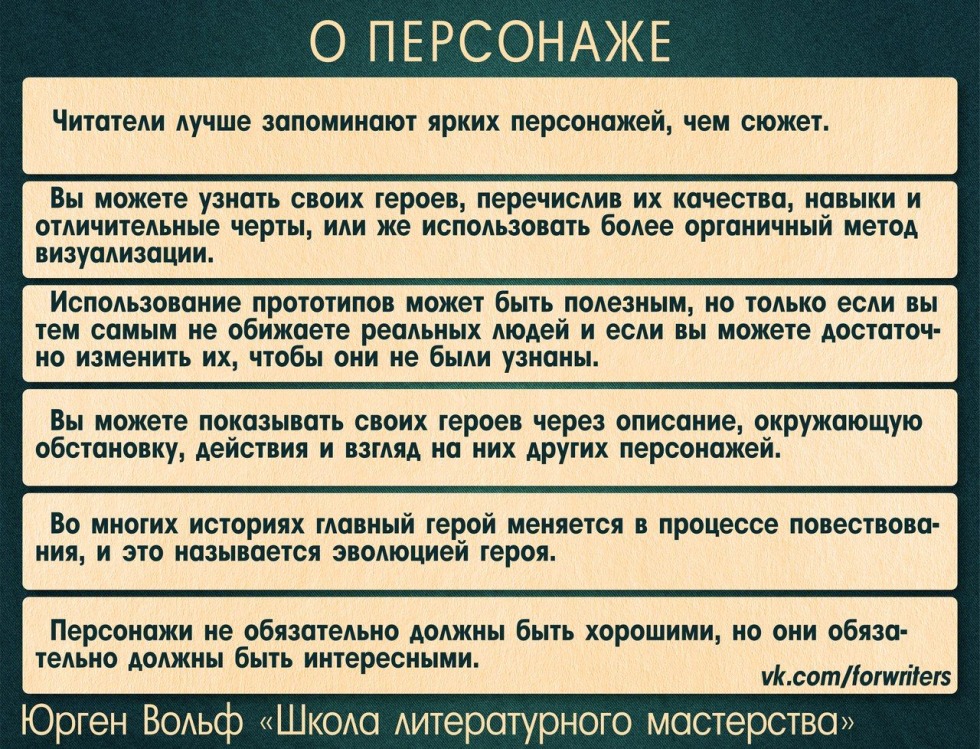 О ПЕРСОНАЖЕ

Читатели лучше запоминают ярких персонажей, чем сюжет.

Вы можете узнать своих героев, перечислив их качества, навыки и отличительные черты, или же использовать более органичный метод визуализации.

Использование прототипов может быть полезным, но только если вы тем самым не обижаете реальных людей и если вы можете достаточно изменить их, чтобы они не были узнаны.

Вы можете показывать своих героев через описание, окружающую обстановку, действия и взгляд на них других персонажей.

Во многих историях главный герой меняется в процессе повествования, и это называется эволюцией героя.

Персонажи не обязательно должны быть хорошими, но они обязательно должны быть интересными.

vk.com/forwriters

Юрген Вольф «Школа литературного мастерства»